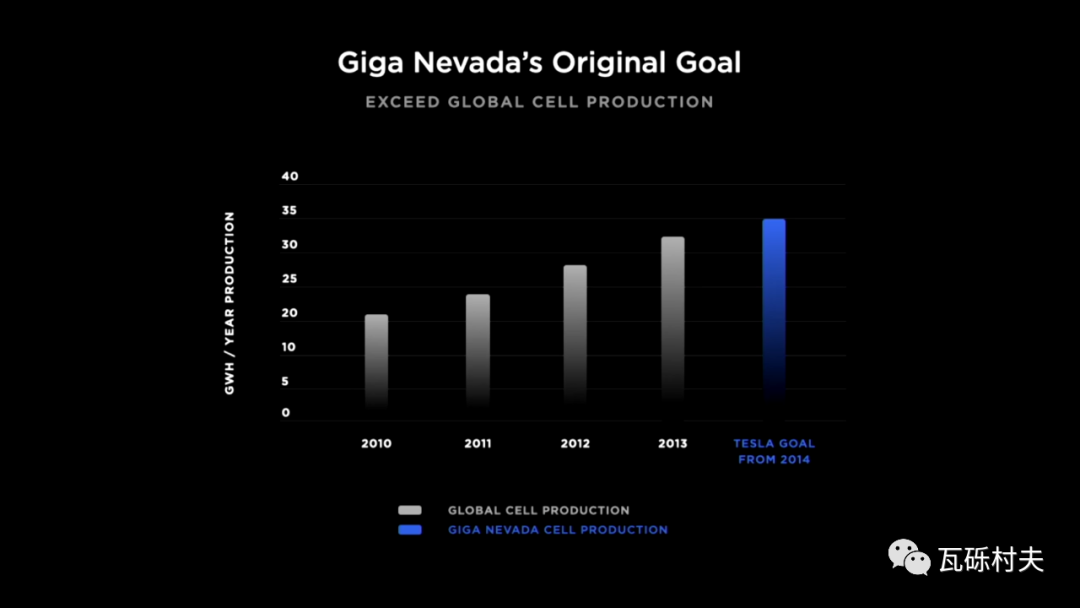 Giga Nevada's Original Goal

EXCEED GLOBAL CELL PRODUCTION

GWH / YEAR PRODUCTION

40
35
30
25
20
10
5
0

2010
2011
2012
2013
TESLA GOAL FROM 2014

GLOBAL CELL PRODUCTION
GIGA NEVADA CELL PRODUCTION

瓦砾村夫